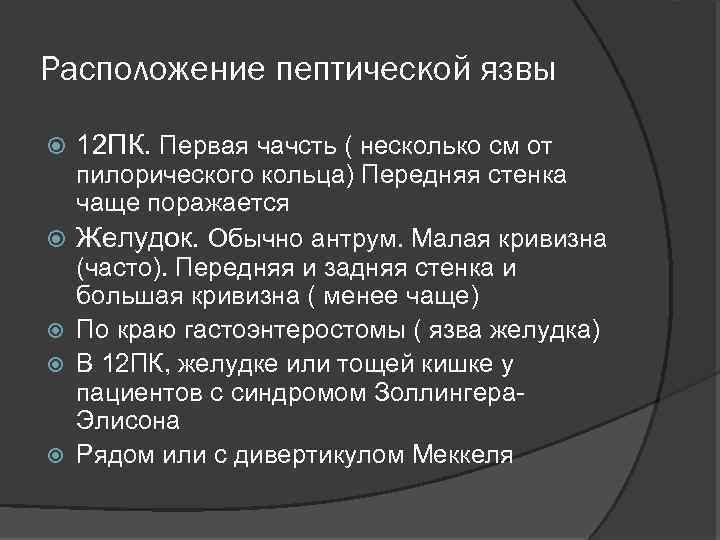 Расположение пептической язвы

12ПК. Первая чачсть ( несколько см от пилорического кольца) Передняя стенка чаще поражается

Желудок. Обычно антрум. Малая кривизна (часто). Передняя и задняя стенка и большая кривизна ( менее чаще)

По краю гастоэнтеростомы ( язва желудка)

В 12ПК, желудке или тощей кишке у пациентов с синдромом Золлингера-Элисона

Рядом или с дивертикулом Меккеля